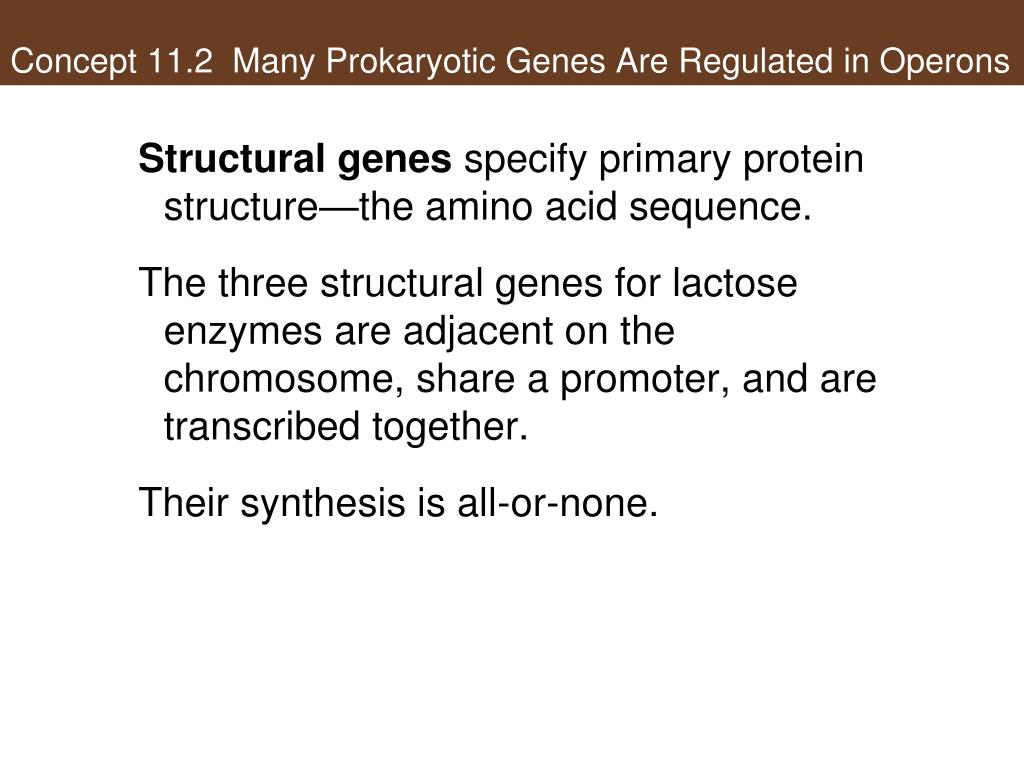 Concept 11.2 Many Prokaryotic Genes Are Regulated in Operons

Structural genes specify primary protein structure—the amino acid sequence.

The three structural genes for lactose enzymes are adjacent on the chromosome, share a promoter, and are transcribed together.

Their synthesis is all-or-none.